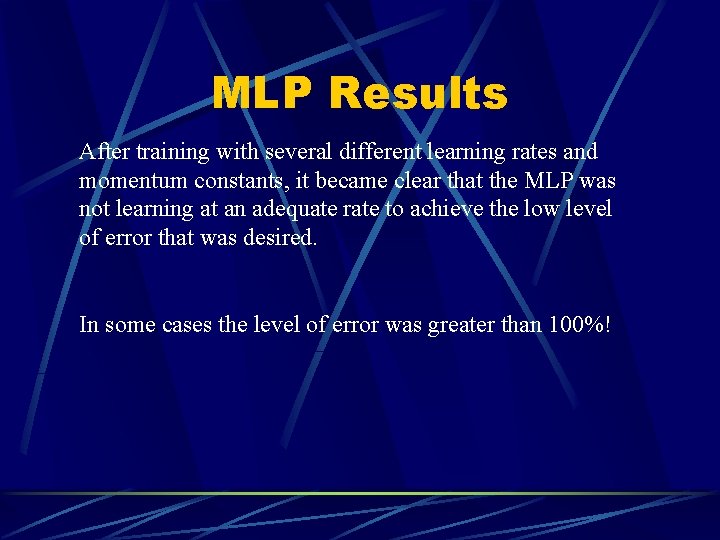 MLP Results

After training with several different learning rates and momentum constants, it became clear that the MLP was not learning at an adequate rate to achieve the low level of error that was desired.

In some cases the level of error was greater than 100%!